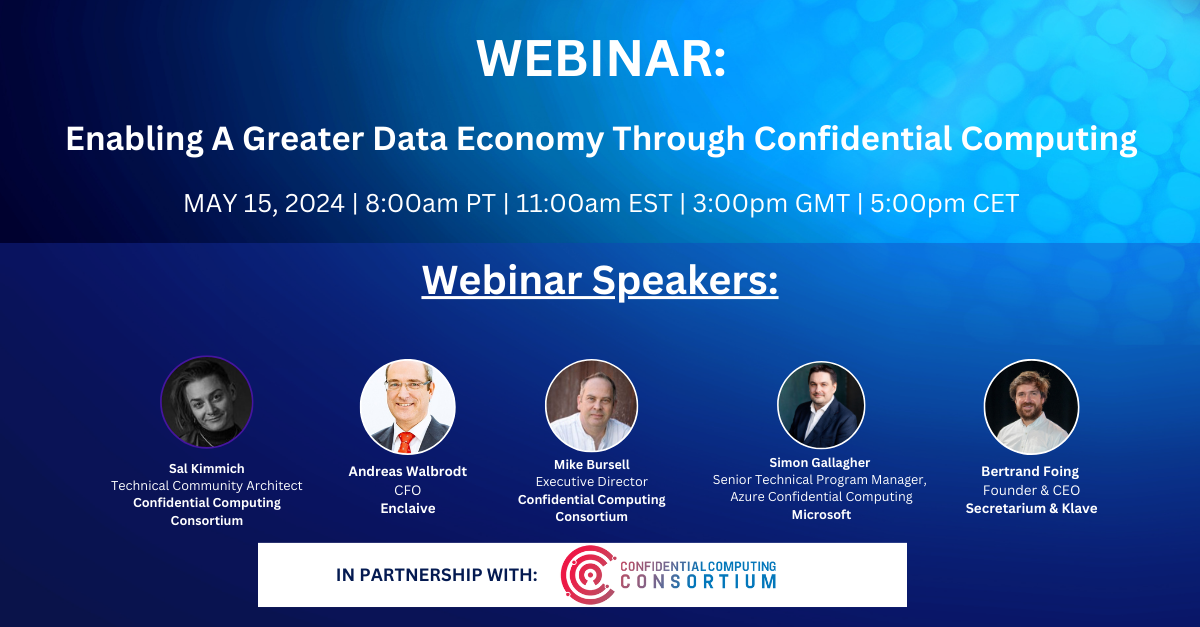 WEBINAR:

Enabling A Greater Data Economy Through Confidential Computing

MAY 15, 2024 | 8:00am PT | 11:00am EST | 3:00pm GMT | 5:00pm CET

Webinar Speakers:

Sal Kimmich
Technical Community Architect
Confidential Computing Consortium

Andreas Walbrodt
CFO
Enclaive

Mike Bursell
Executive Director
Confidential Computing Consortium

Simon Gallagher
Senior Technical Program Manager, Azure Confidential Computing
Microsoft

Bertrand Foing
Founder & CEO
Secretarium & Klave

IN PARTNERSHIP WITH:

CONFIDENTIAL COMPUTING CONSORTIUM